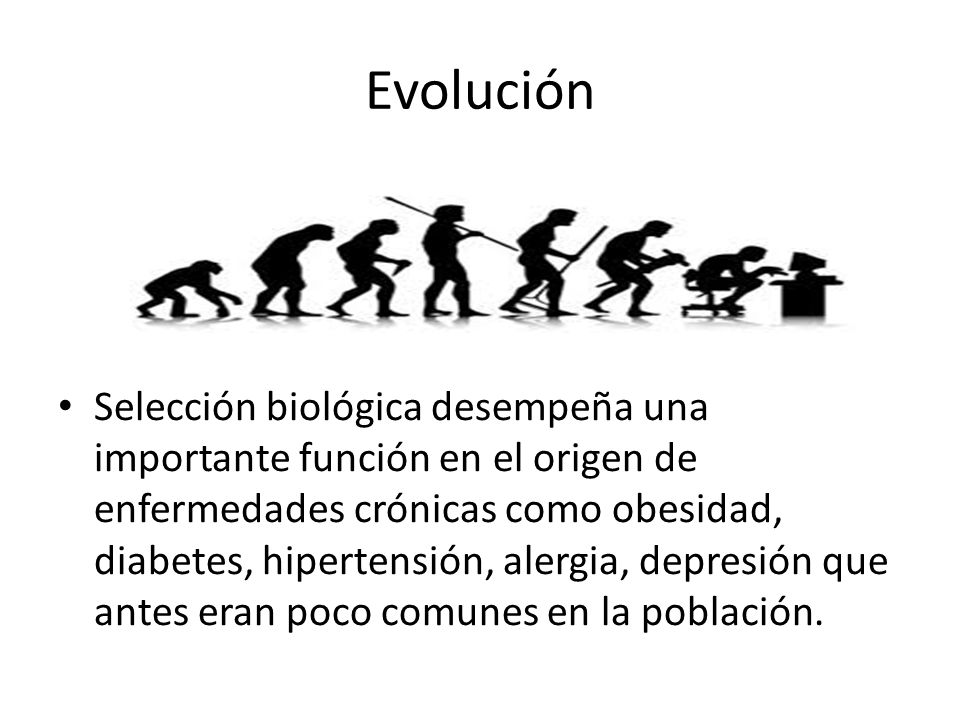 Evolución

• Selección biológica desempeña una importante función en el origen de enfermedades crónicas como obesidad, diabetes, hipertensión, alergia, depresión que antes eran poco comunes en la población.